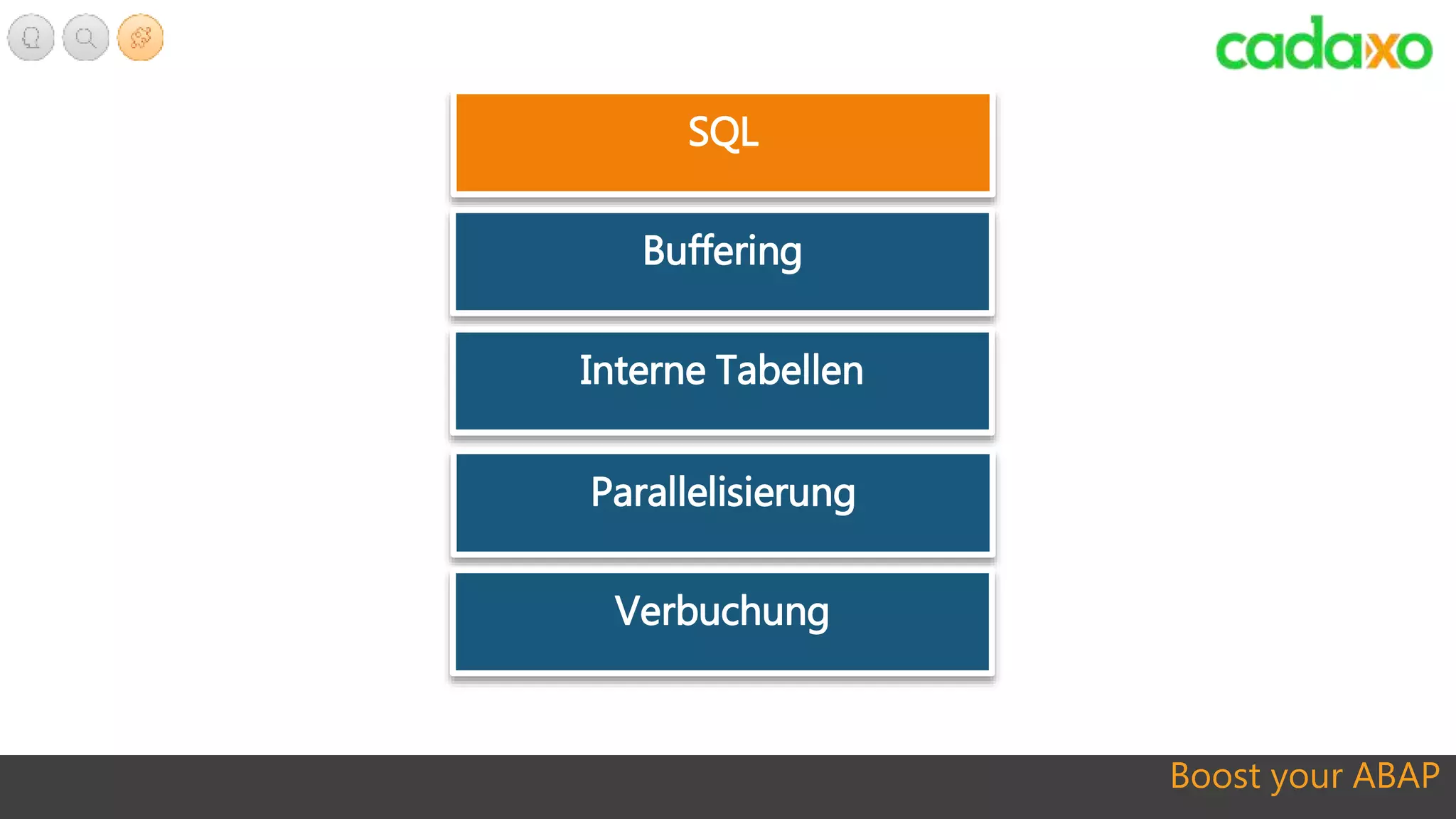 cadaxo

SQL

Buffering

Interne Tabellen

Parallelisierung

Verbuchung

Boost your ABAP